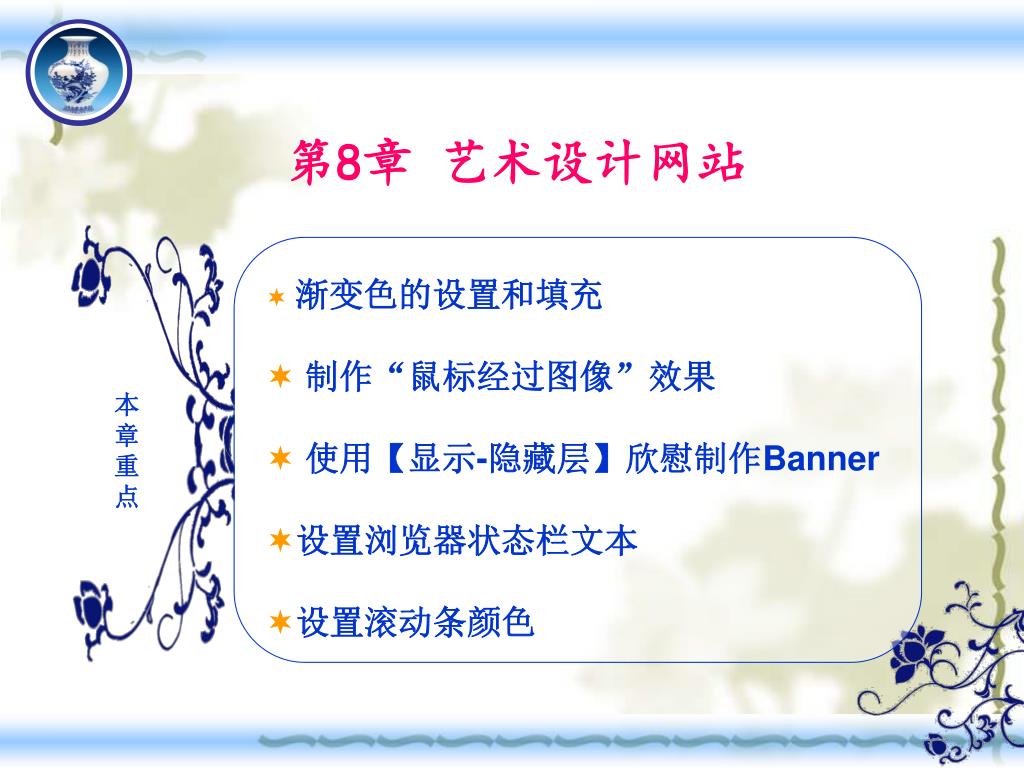 第8章 艺术设计网站

本章重点

✶ 渐变色的设置和填充

✶ 制作“鼠标经过图像”效果

✶ 使用【显示-隐藏层】欣慰制作Banner

✶设置浏览器状态栏文本

✶设置滚动条颜色